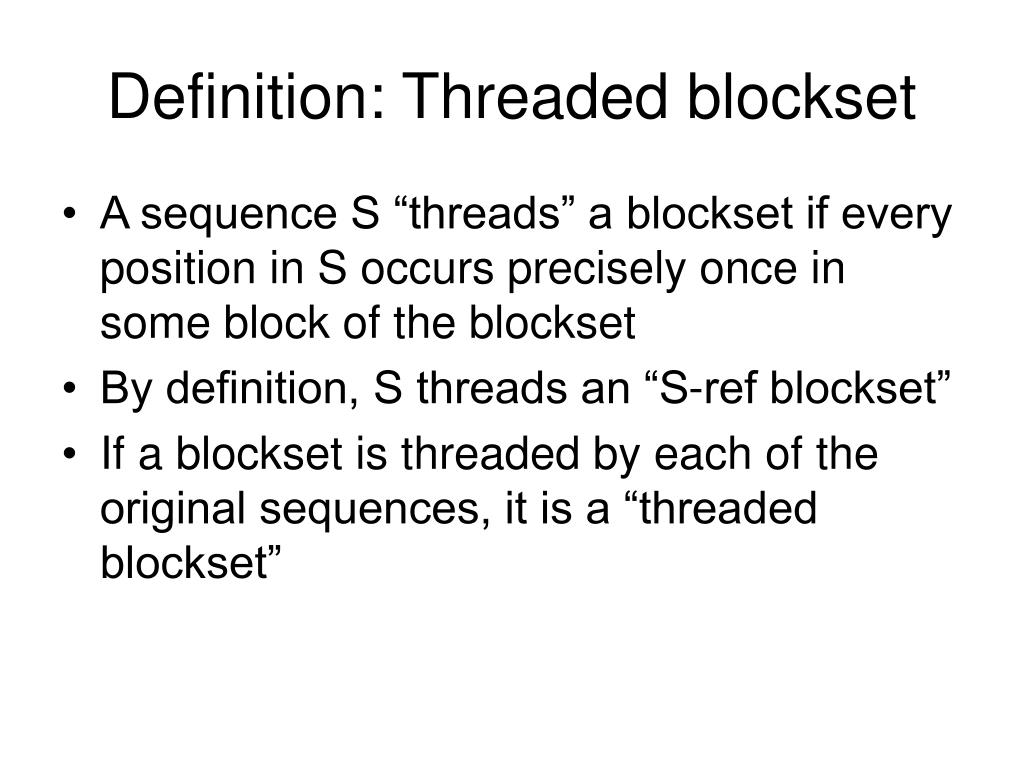 Definition: Threaded blockset

• A sequence S “threads” a blockset if every position in S occurs precisely once in some block of the blockset
• By definition, S threads an “S-ref blockset”
• If a blockset is threaded by each of the original sequences, it is a “threaded blockset”